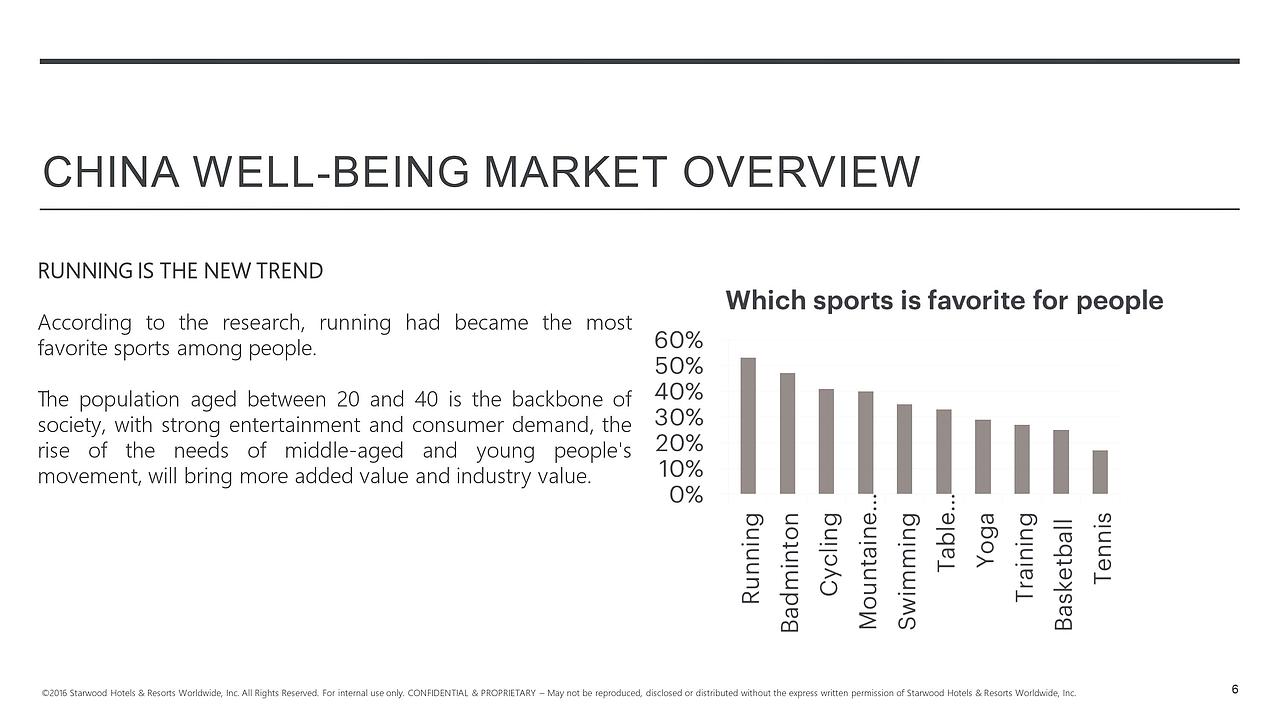 CHINA WELL-BEING MARKET OVERVIEW

RUNNING IS THE NEW TREND

According to the research, running had became the most favorite sports among people.

The population aged between 20 and 40 is the backbone of society, with strong entertainment and consumer demand, the rise of the needs of middle-aged and young people's movement, will bring more added value and industry value.

Which sports is favorite for people

60%
50%
40%
30%
20%
10%
0%

Running
Badminton
Cycling
Mountaine...
Swimming
Table...
Yoga
Training
Basketball
Tennis

©2016 Starwood Hotels & Resorts Worldwide, Inc. All Rights Reserved. For internal use only. CONFIDENTIAL & PROPRIETARY – May not be reproduced, disclosed or distributed without the express written permission of Starwood Hotels & Resorts Worldwide, Inc.

6